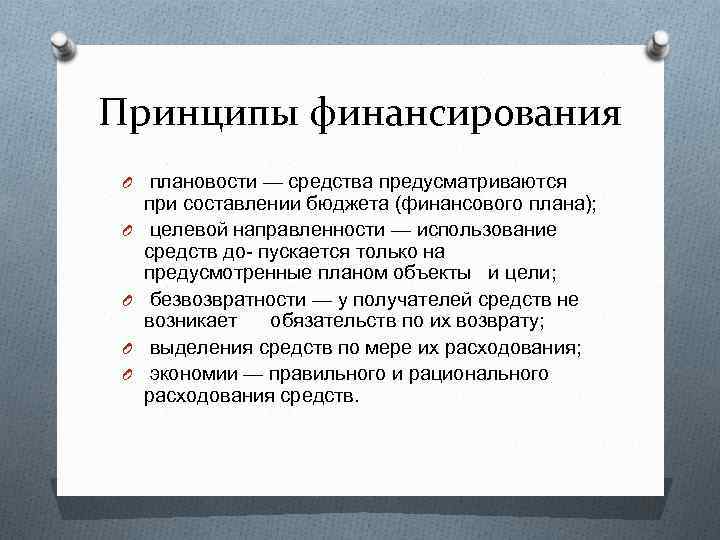 Принципы финансирования

плановости — средства предусматриваются при составлении бюджета (финансового плана);

целевой направленности — использование средств до- пускается только на предусмотренные планом объекты и цели;

безвозвратности — у получателей средств не возникает обязательств по их возврату;

выделения средств по мере их расходования;

экономии — правильного и рационального расходования средств.